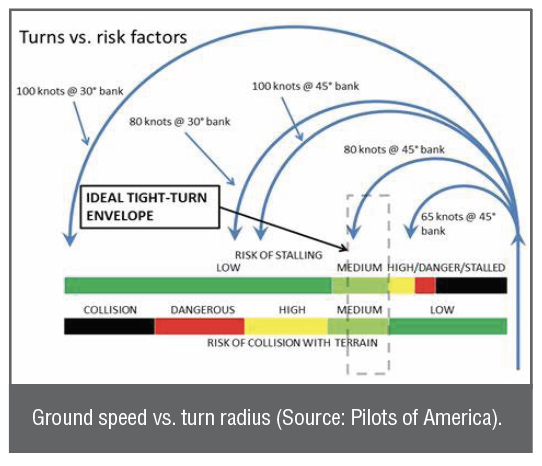 Turns vs. risk factors

100 knots @ 30° bank

100 knots @ 45° bank

80 knots @ 30° bank

80 knots @ 45° bank

IDEAL TIGHT-TURN ENVELOPE

65 knots @ 45° bank

RISK OF STALLING

LOW

MEDIUM

HIGH/DANGER/STALLED

COLLISION

DANGEROUS

HIGH

MEDIUM

LOW

RISK OF COLLISION WITH TERRAIN

Ground speed vs. turn radius (Source: Pilots of America).